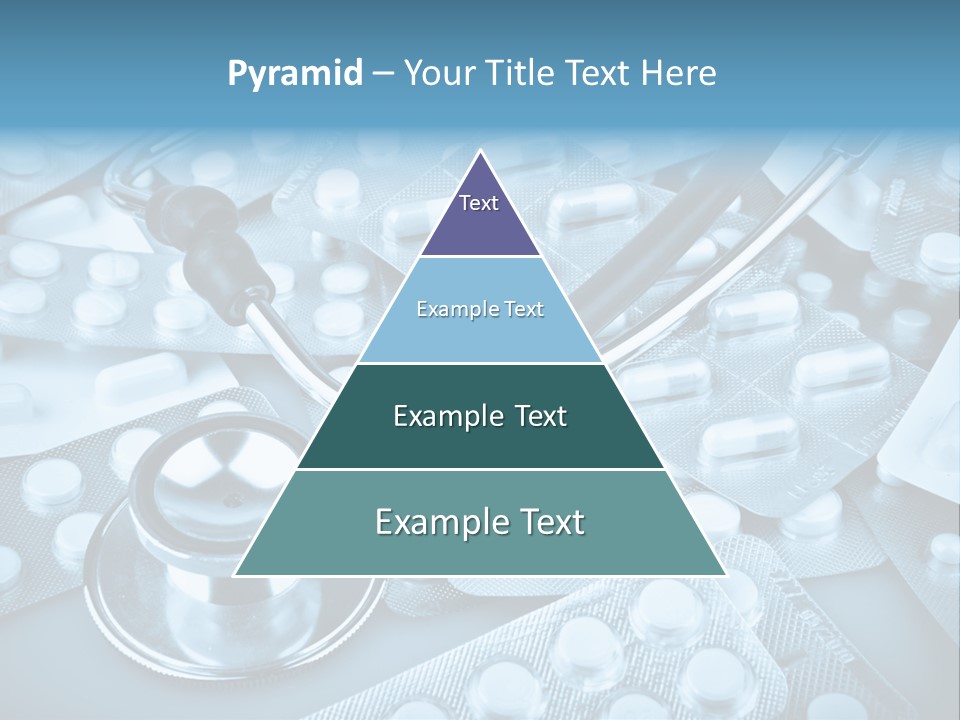 Pyramid – Your Title Text Here

Text

Example Text

Example Text

Example Text